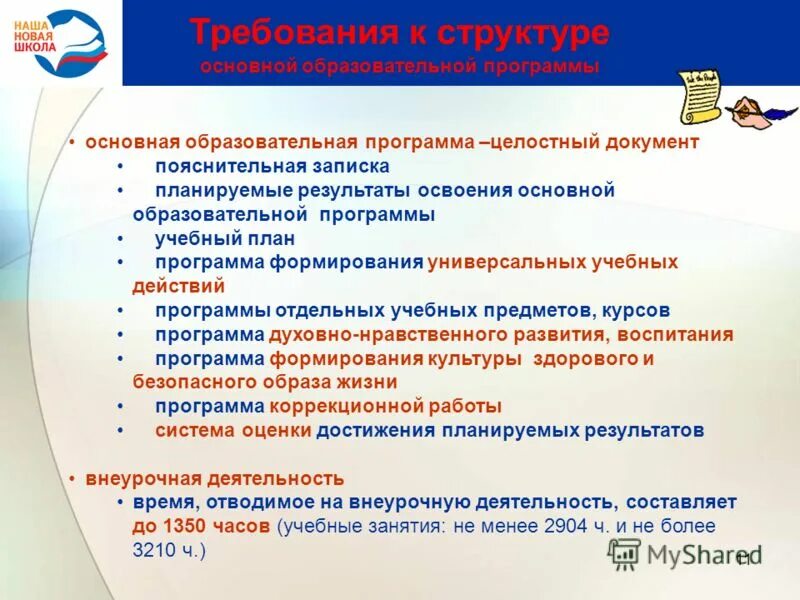 НАША НОВАЯ ШКОЛА

Требования к структуре
основной образовательной программы

• основная образовательная программа –целостный документ
• пояснительная записка
• планируемые результаты освоения основной образовательной программы
• учебный план
• программа формирования универсальных учебных действий
• программы отдельных учебных предметов, курсов
• программа духовно-нравственного развития, воспитания
• программа формирования культуры здорового и безопасного образа жизни
• программа коррекционной работы
• система оценки достижения планируемых результатов

• внеурочная деятельность
• время, отводимое на внеурочную деятельность, составляет до 1350 часов (учебные занятия: не менее 2904 ч. и не более 3210 ч.)

MyShared 11